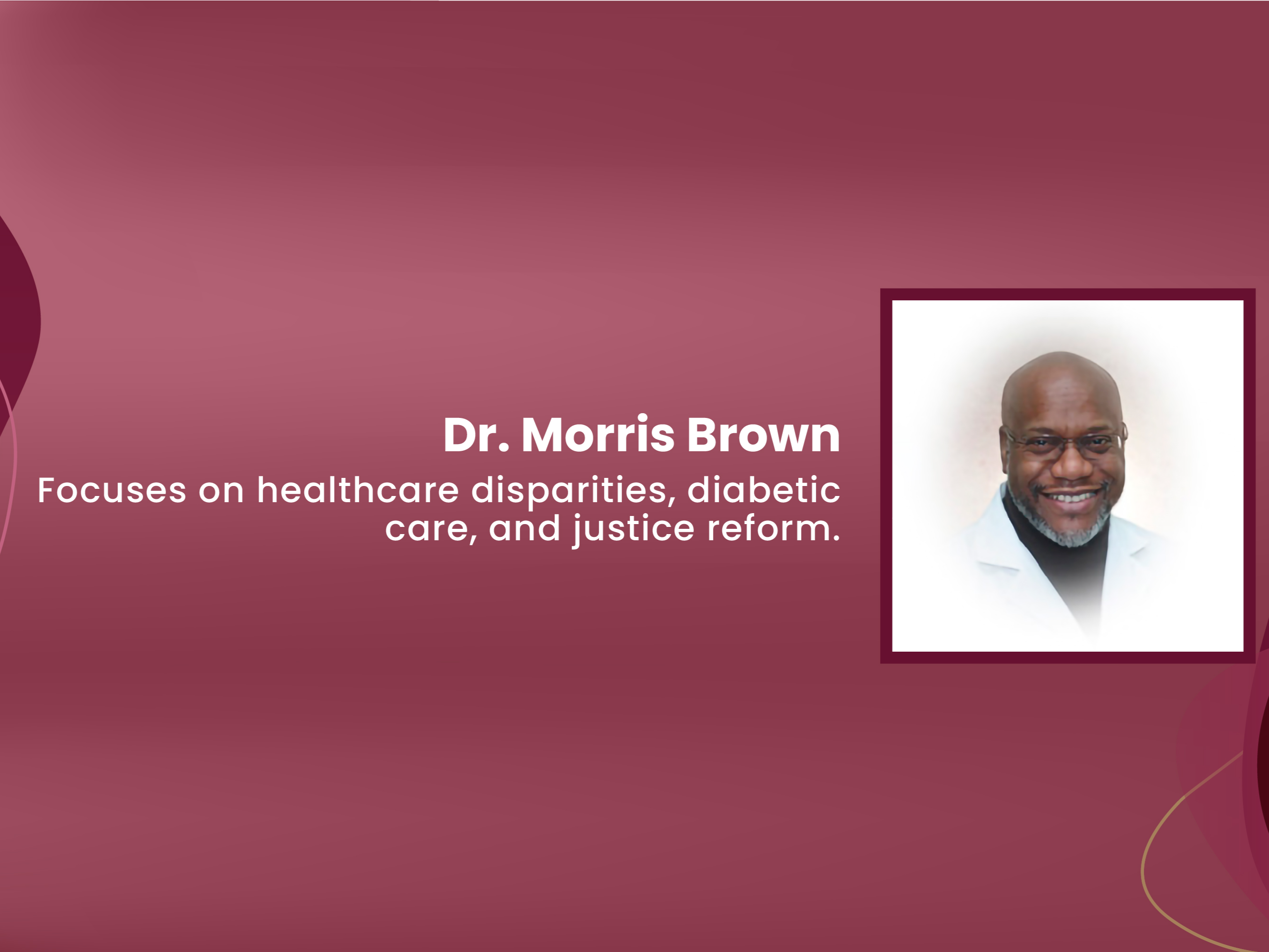 Dr. Morris Brown

Focuses on healthcare disparities, diabetic care, and justice reform.